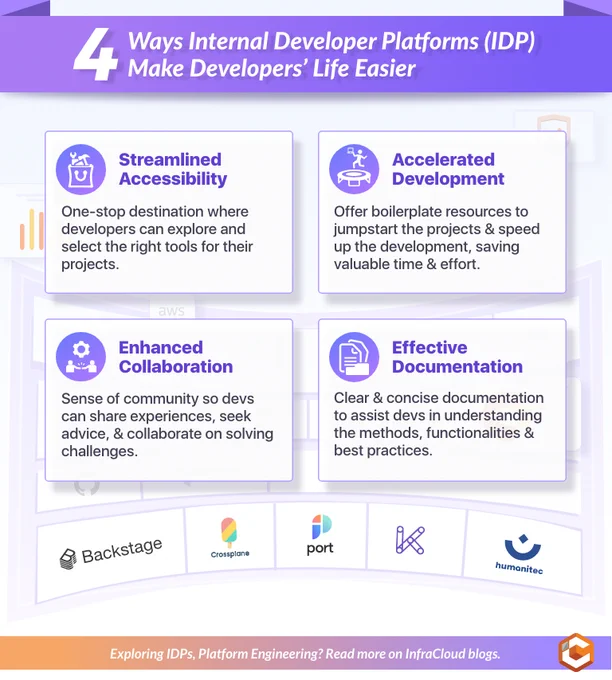 4 Ways Internal Developer Platforms (IDP) Make Developers' Life Easier

Streamlined Accessibility

One-stop destination where developers can explore and select the right tools for their projects.

Accelerated Development

Offer boilerplate resources to jumpstart the projects & speed up the development, saving valuable time & effort.

aws

Enhanced Collaboration

Sense of community so devs can share experiences, seek advice, & collaborate on solving challenges.

Effective Documentation

Clear & concise documentation to assist devs in understanding the methods, functionalities & best practices.

Backstage

Crossplane

port

humanitec

Exploring IDPs, Platform Engineering? Read more on InfraCloud blogs.